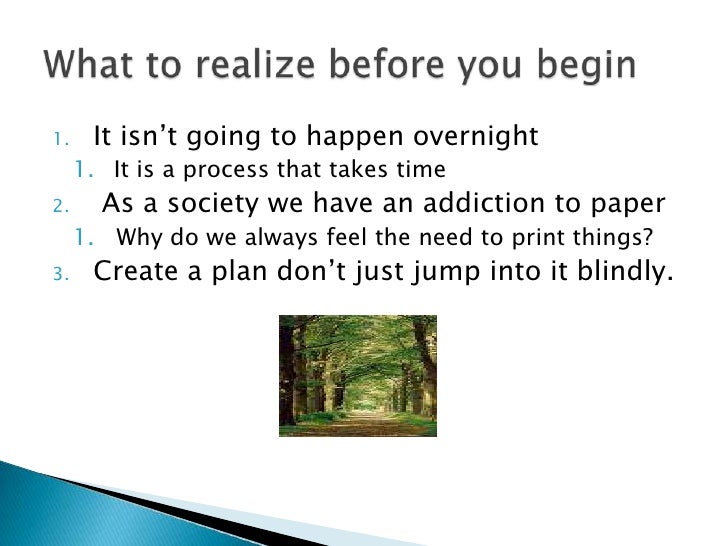 What to realize before you begin

1. It isn’t going to happen overnight
 1. It is a process that takes time
2. As a society we have an addiction to paper
 1. Why do we always feel the need to print things?
3. Create a plan don’t just jump into it blindly.